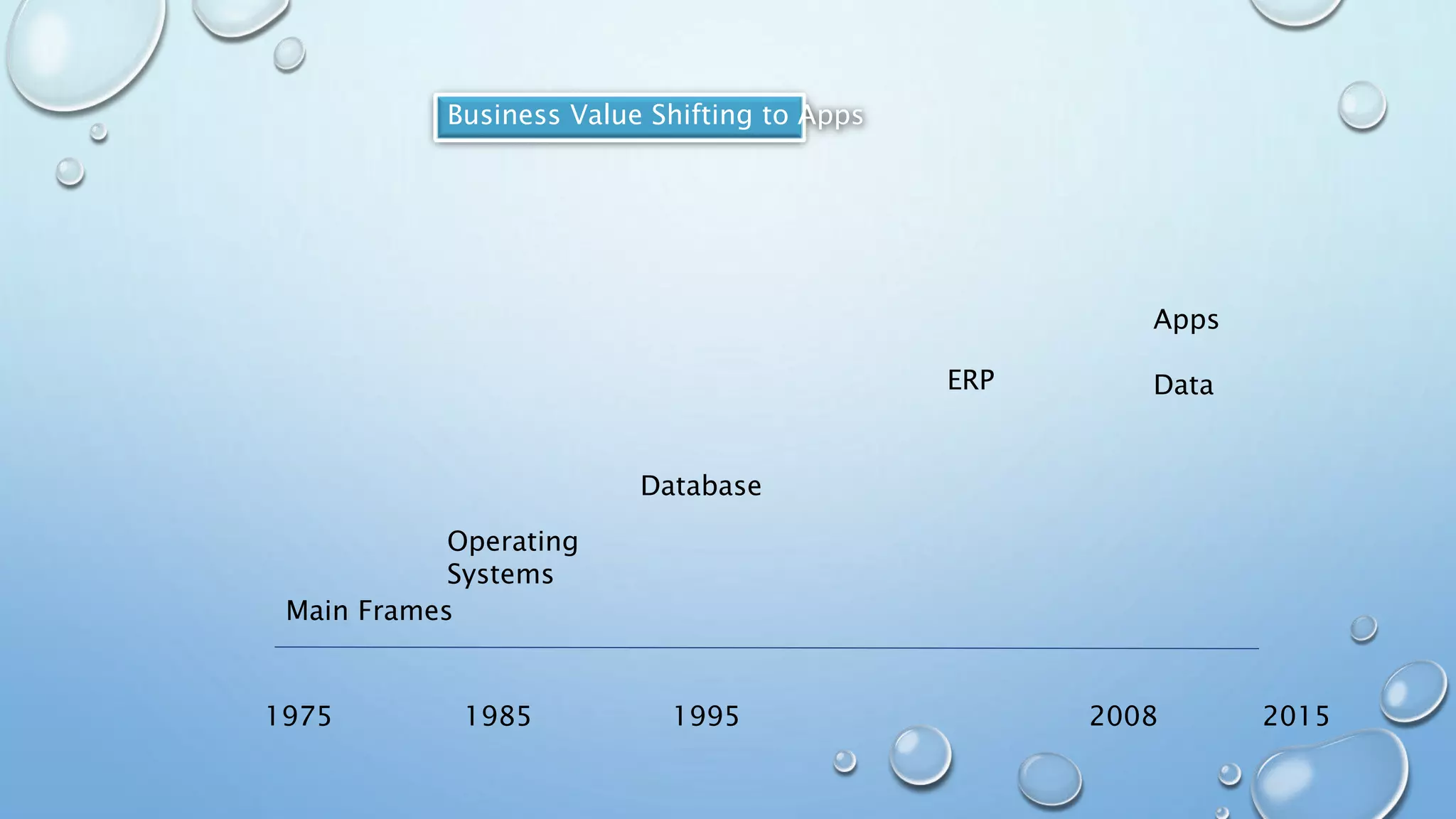 Business Value Shifting to Apps

Apps

ERP

Data

Database

Operating Systems

Main Frames

1975

1985

1995

2008

2015